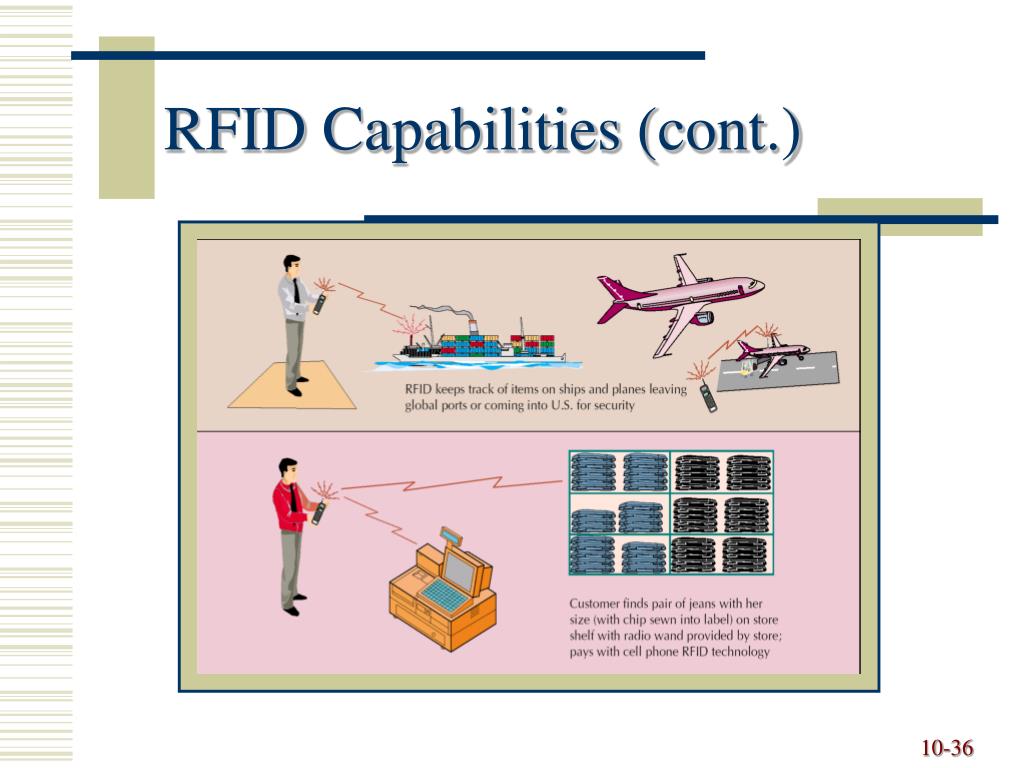 RFID Capabilities (cont.)

RFID keeps track of items on ships and planes leaving global ports or coming into U.S. for security

Customer finds pair of jeans with her size (with chip sewn into label) on store shelf with radio wand provided by store; pays with cell phone RFID technology

10-36